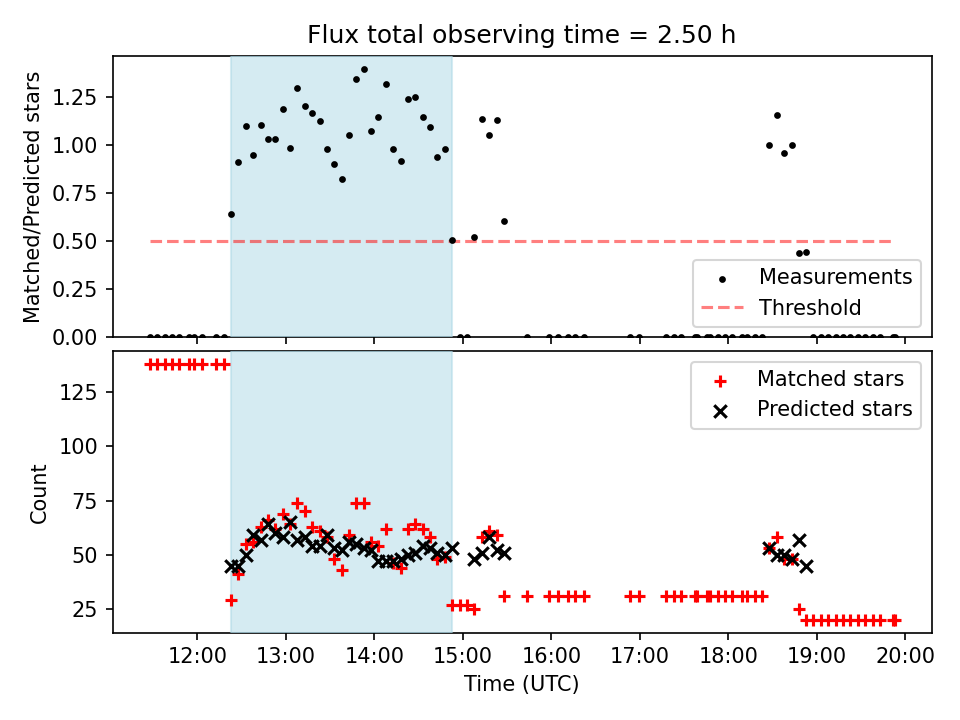 Flux total observing time = 2.50 h

Matched/Predicted stars

1.25
1.00
0.75
0.50
0.25
0.00

Measurements
Threshold

Count

125
100
75
50
25

Matched stars
Predicted stars

12:00
13:00
14:00
15:00
16:00
17:00
18:00
19:00
20:00

Time (UTC)